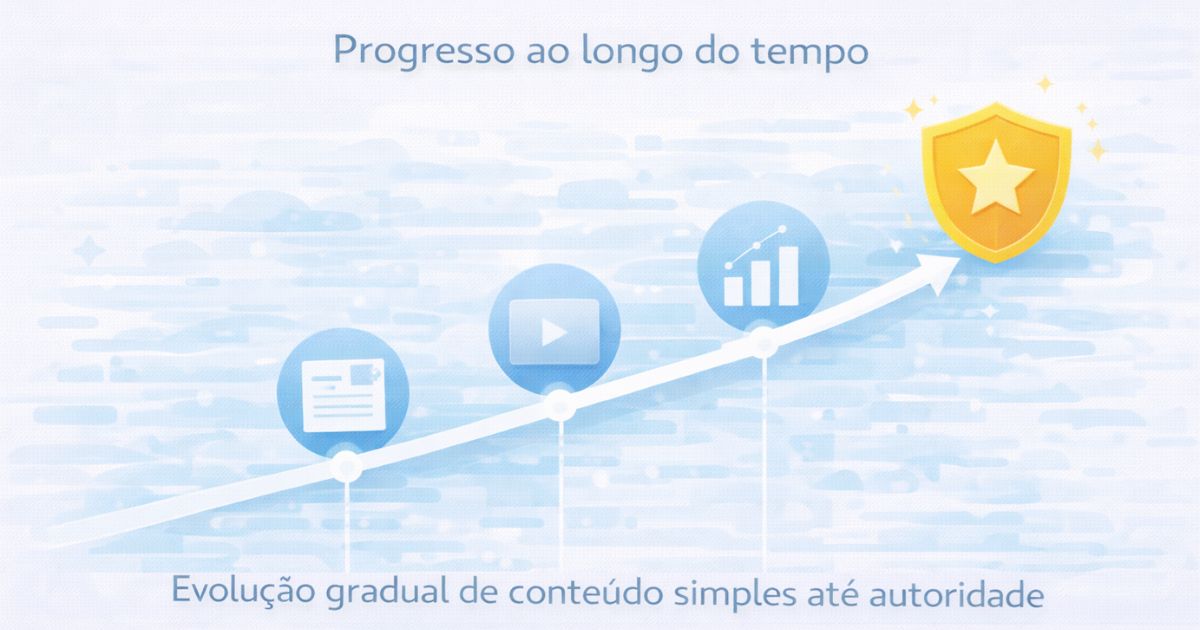 Progresso ao longo do tempo

Evolução gradual de conteúdo simples até autoridade